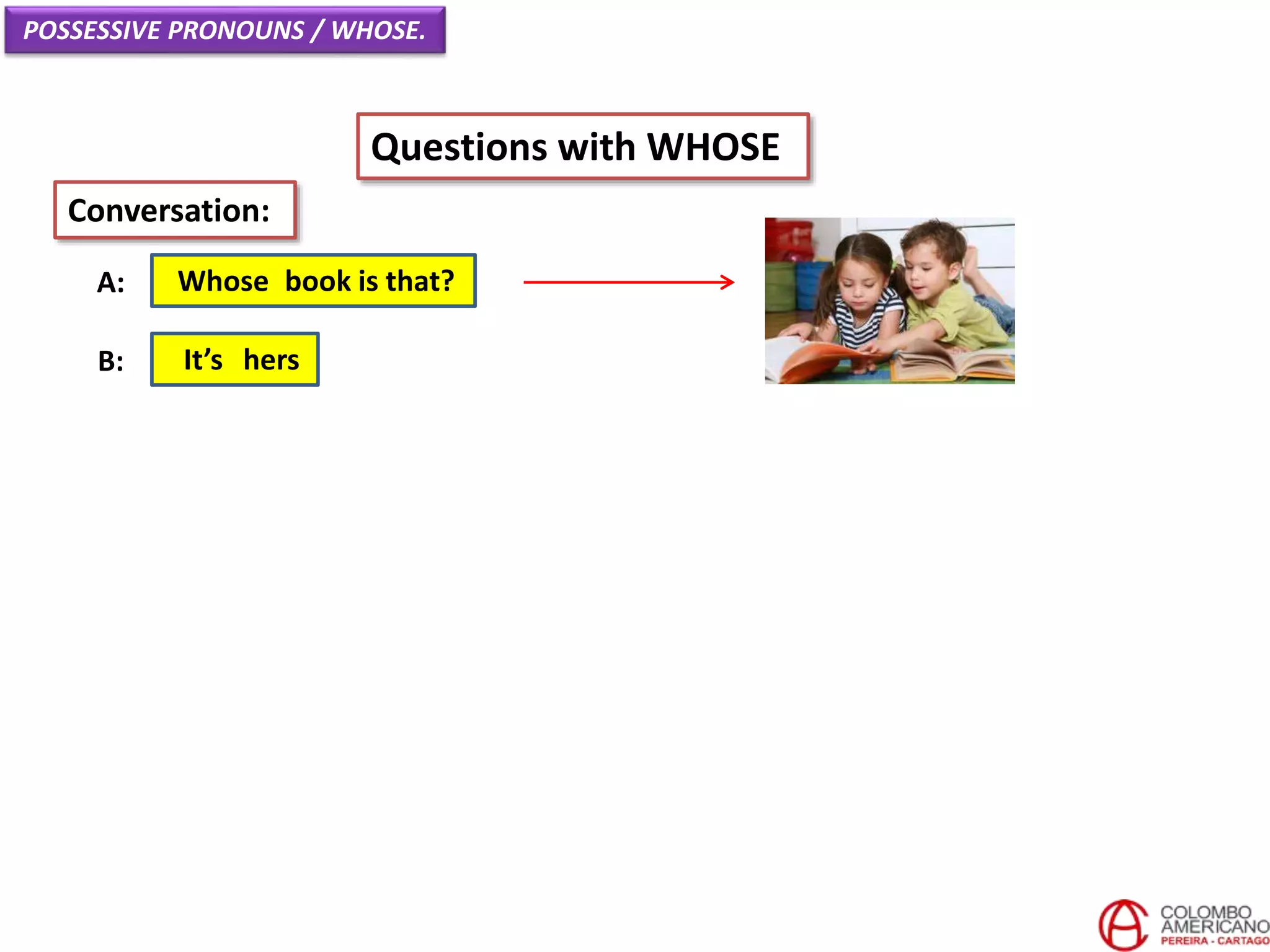 POSSESSIVE PRONOUNS / WHOSE.

Questions with WHOSE

Conversation:

A: Whose book is that?

B: It's hers

COLOMBO AMERICANO
PEREIRA - CARTAGO